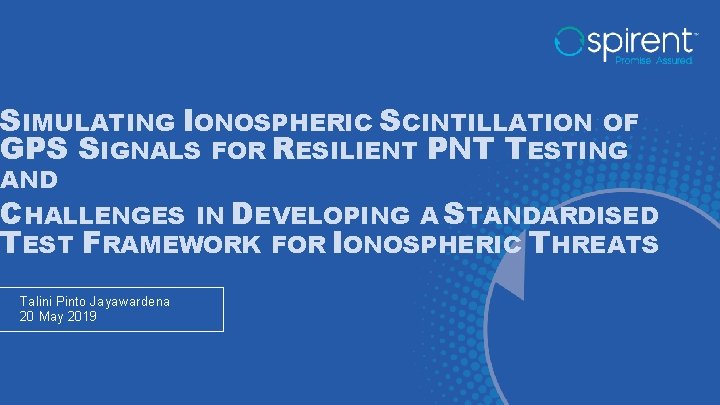 spirent™
Promise. Assured.

SIMULATING IONOSPHERIC SCINTILLATION OF GPS SIGNALS FOR RESILIENT PNT TESTING AND

CHALLENGES IN DEVELOPING A STANDARDISED TEST FRAMEWORK FOR IONOSPHERIC THREATS

Talini Pinto Jayawardena
20 May 2019